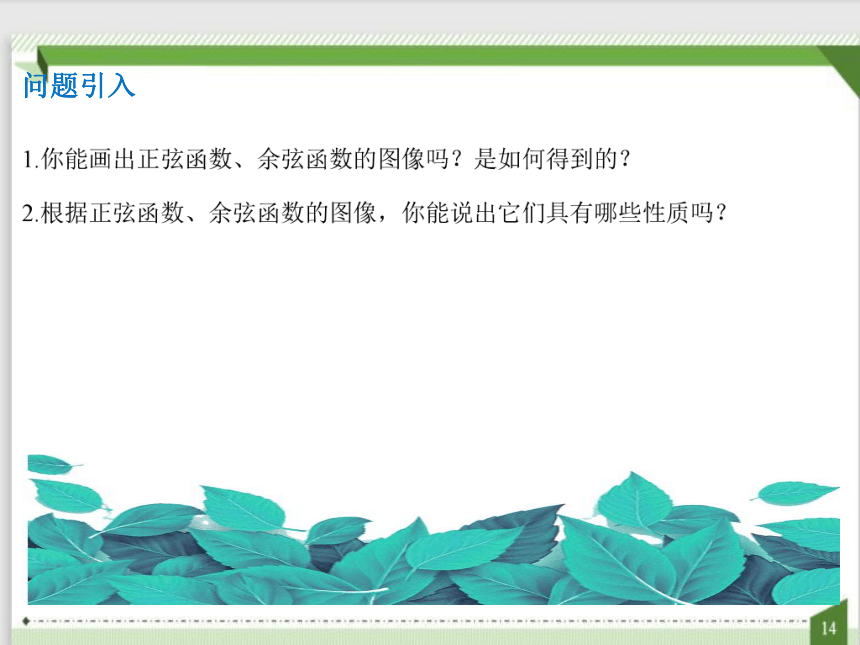 问题引入

1.你能画出正弦函数、余弦函数的图像吗？是如何得到的？

2.根据正弦函数、余弦函数的图像，你能说出它们具有哪些性质吗？

14